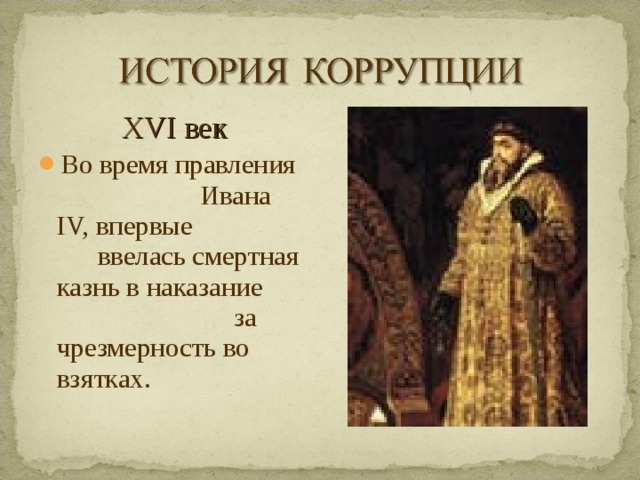 ИСТОРИЯ КОРРУПЦИИ

XVI век

Во время правления Ивана IV, впервые ввелась смертная казнь в наказание за чрезмерность во взятках.